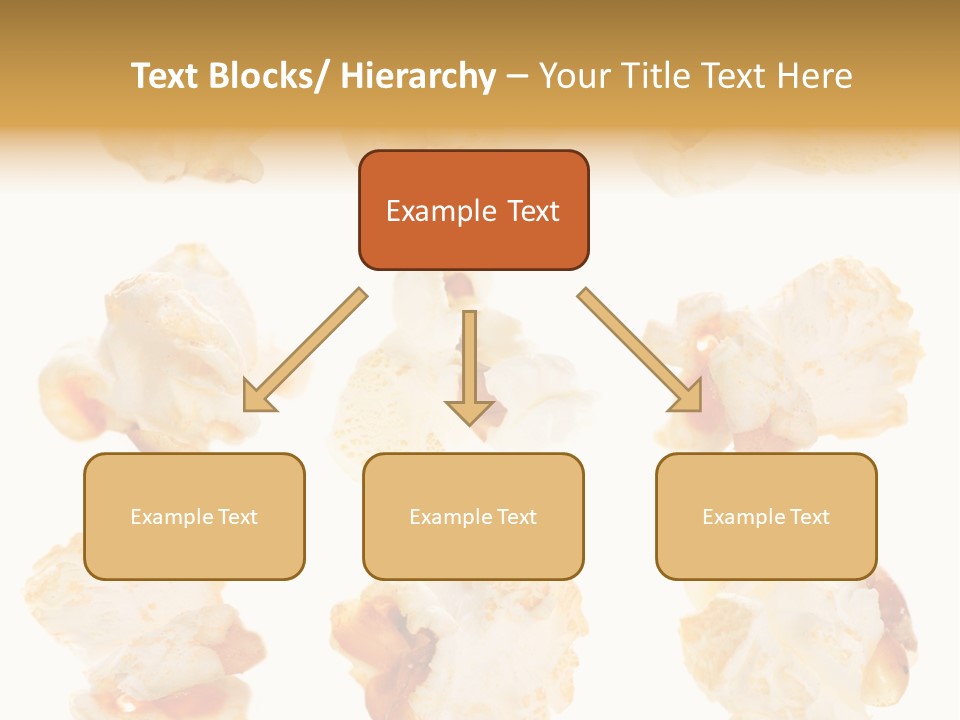 Text Blocks/ Hierarchy – Your Title Text Here

Example Text

Example Text

Example Text

Example Text